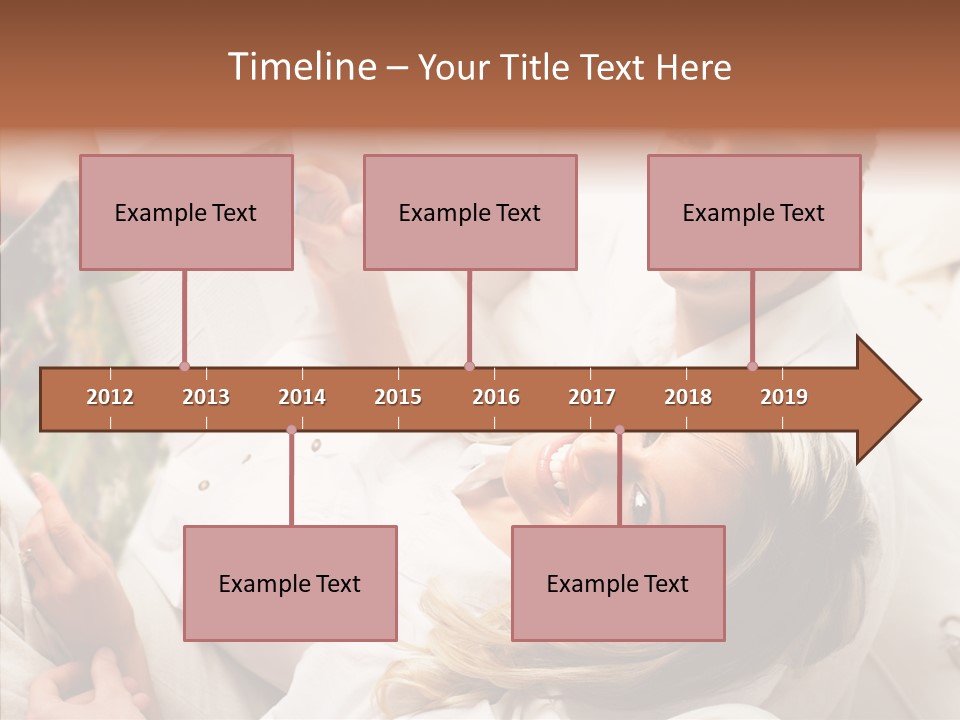 Timeline – Your Title Text Here

Example Text

Example Text

Example Text

2012 2013 2014 2015 2016 2017 2018 2019

Example Text

Example Text